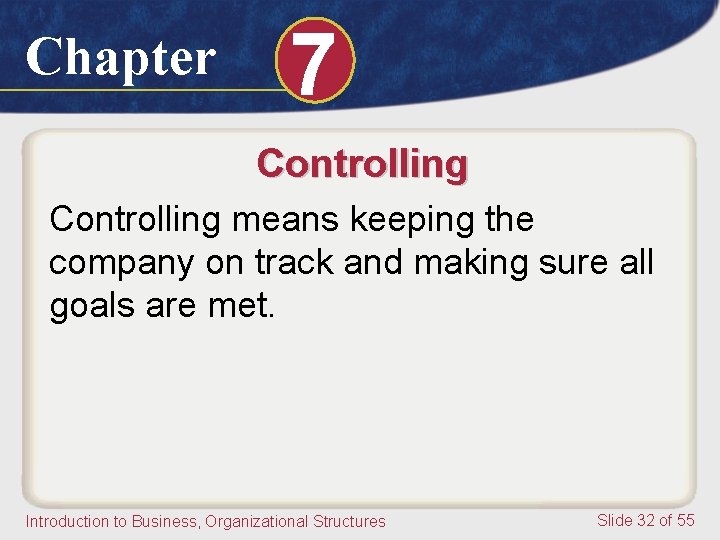 Chapter 7

Controlling

Controlling means keeping the company on track and making sure all goals are met.

Introduction to Business, Organizational Structures

Slide 32 of 55